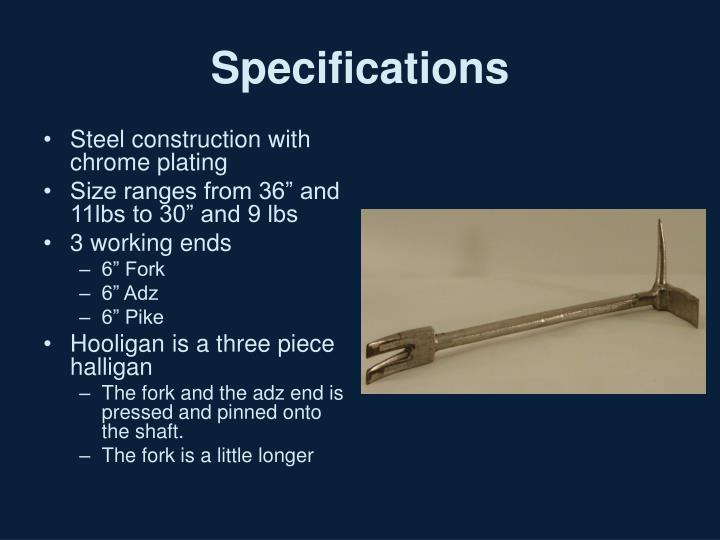 Specifications

• Steel construction with chrome plating
• Size ranges from 36” and 11lbs to 30” and 9 lbs
• 3 working ends
– 6” Fork
– 6” Adz
– 6” Pike
• Hooligan is a three piece halligan
– The fork and the adz end is pressed and pinned onto the shaft.
– The fork is a little longer